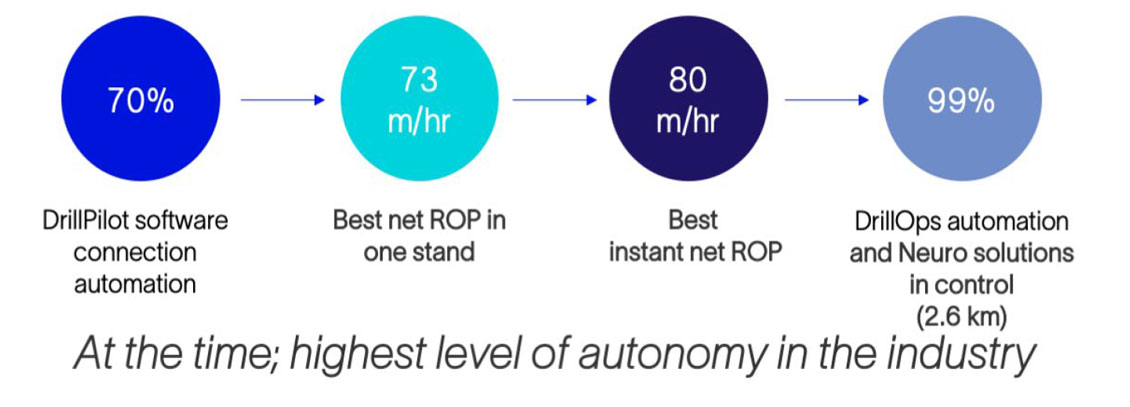 70%

DrillPilot software connection automation

73 m/hr

Best net ROP in one stand

80 m/hr

Best instant net ROP

99%

DrillOps automation and Neuro solutions in control (2.6 km)

At the time; highest level of autonomy in the industry